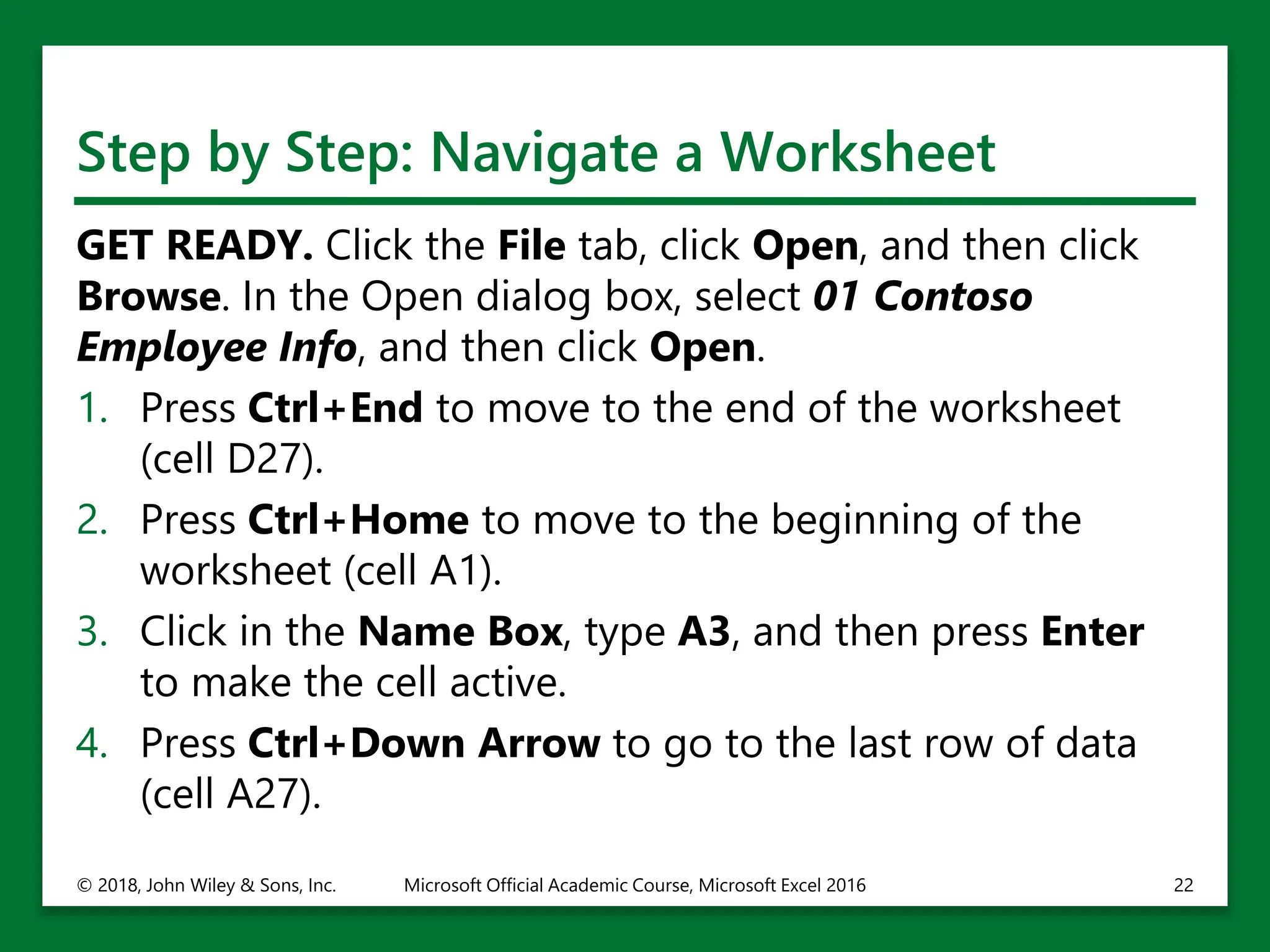 Step by Step: Navigate a Worksheet

GET READY. Click the File tab, click Open, and then click Browse. In the Open dialog box, select 01 Contoso Employee Info, and then click Open.

1. Press Ctrl+End to move to the end of the worksheet (cell D27).
2. Press Ctrl+Home to move to the beginning of the worksheet (cell A1).
3. Click in the Name Box, type A3, and then press Enter to make the cell active.
4. Press Ctrl+Down Arrow to go to the last row of data (cell A27).

© 2018, John Wiley & Sons, Inc.

Microsoft Official Academic Course, Microsoft Excel 2016

22